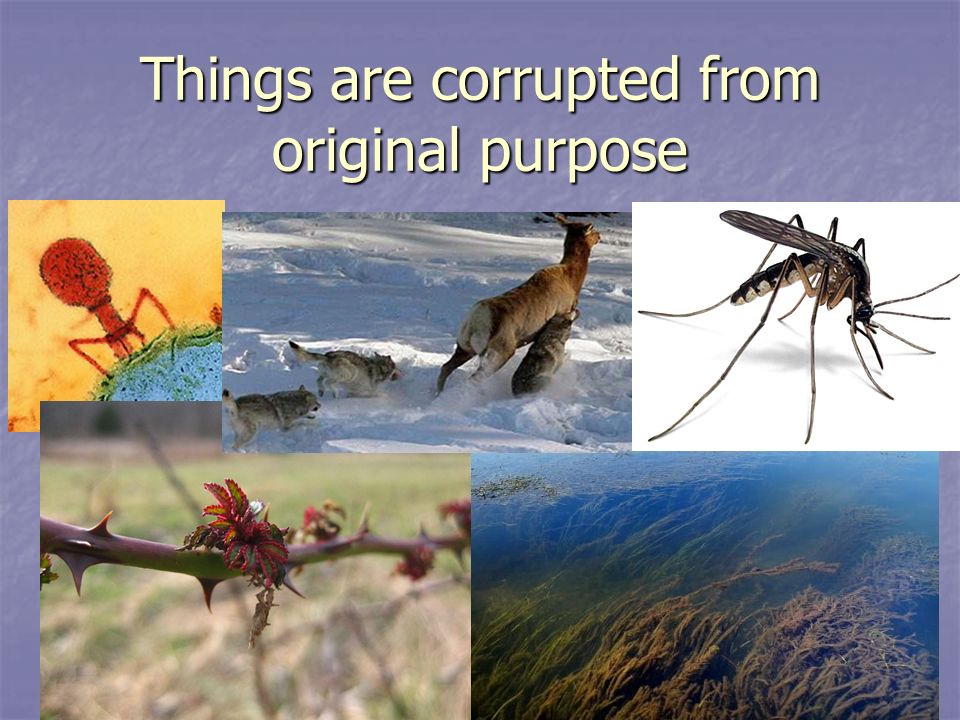 Things are corrupted from original purpose